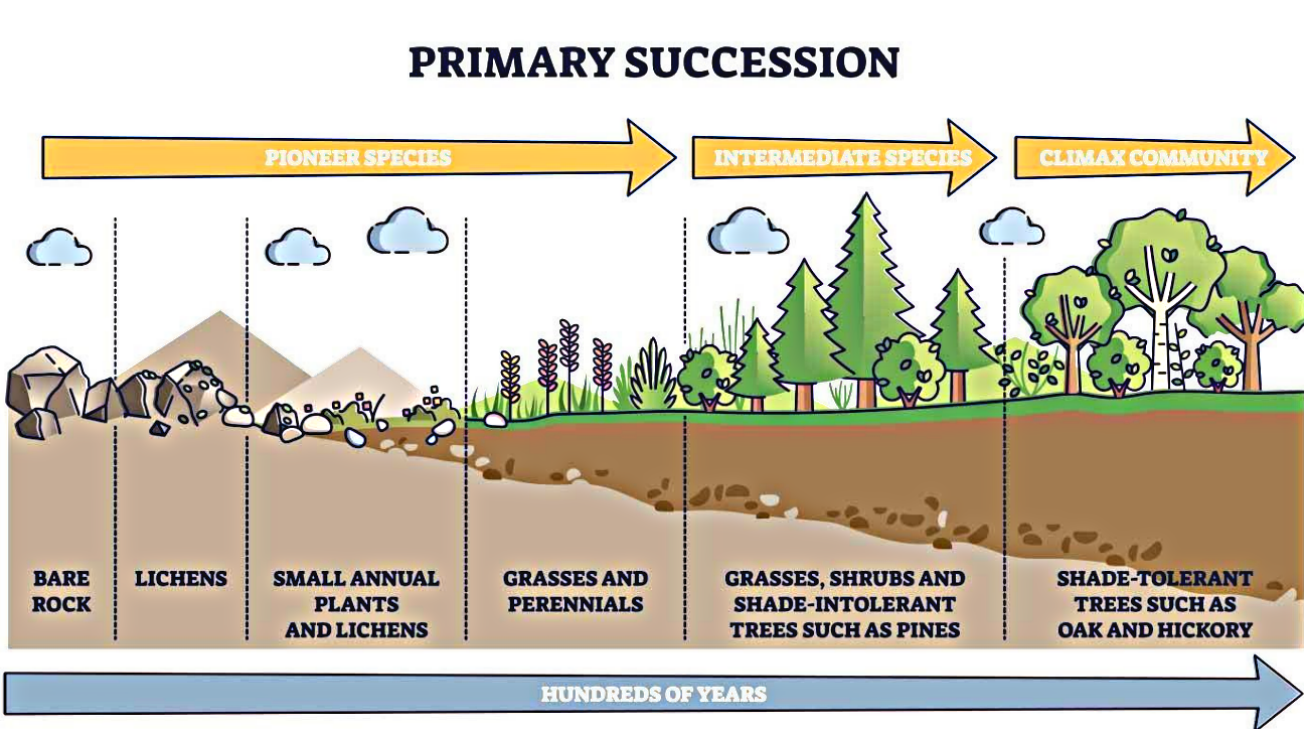 PRIMARY SUCCESSION

PIONEER SPECIES

INTERMEDIATE SPECIES

CLIMAX COMMUNITY

BARE ROCK

LICHENS

SMALL ANNUAL PLANTS AND LICHENS

GRASSES AND PERENNIALS

GRASSES, SHRUBS AND SHADE-INTOLERANT TREES SUCH AS PINES

SHADE-TOLERANT TREES SUCH AS OAK AND HICKORY

HUNDREDS OF YEARS